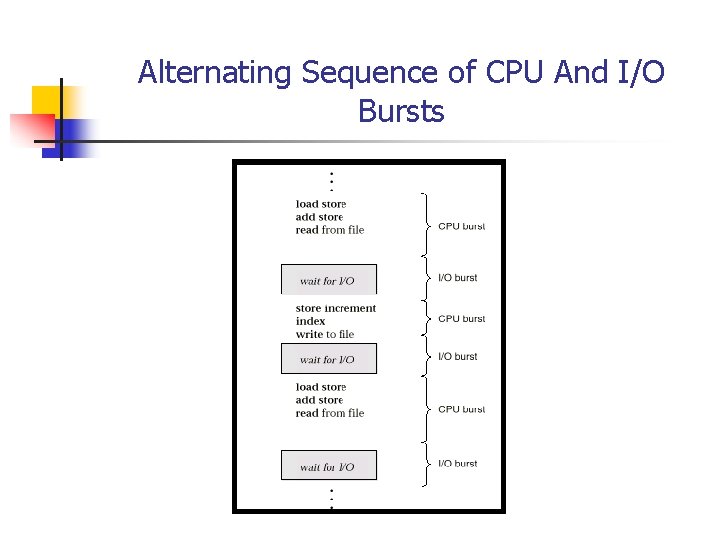 Alternating Sequence of CPU And I/O Bursts

load store
add store
read from file

CPU burst

wait for I/O

I/O burst

store increment
index
write to file

CPU burst

wait for I/O

I/O burst

load store
add store
read from file

CPU burst

wait for I/O

I/O burst